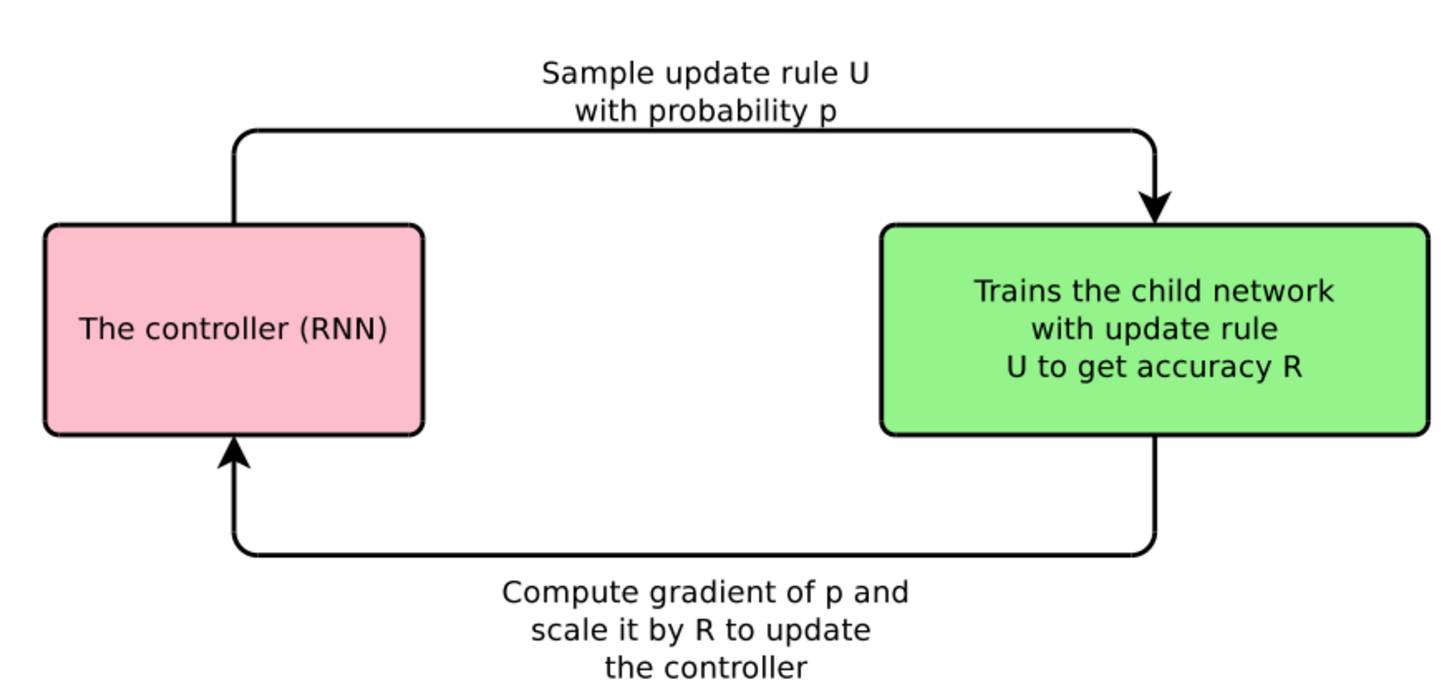 Sample update rule U
with probability p

The controller (RNN)

Trains the child network
with update rule
U to get accuracy R

Compute gradient of p and
scale it by R to update
the controller